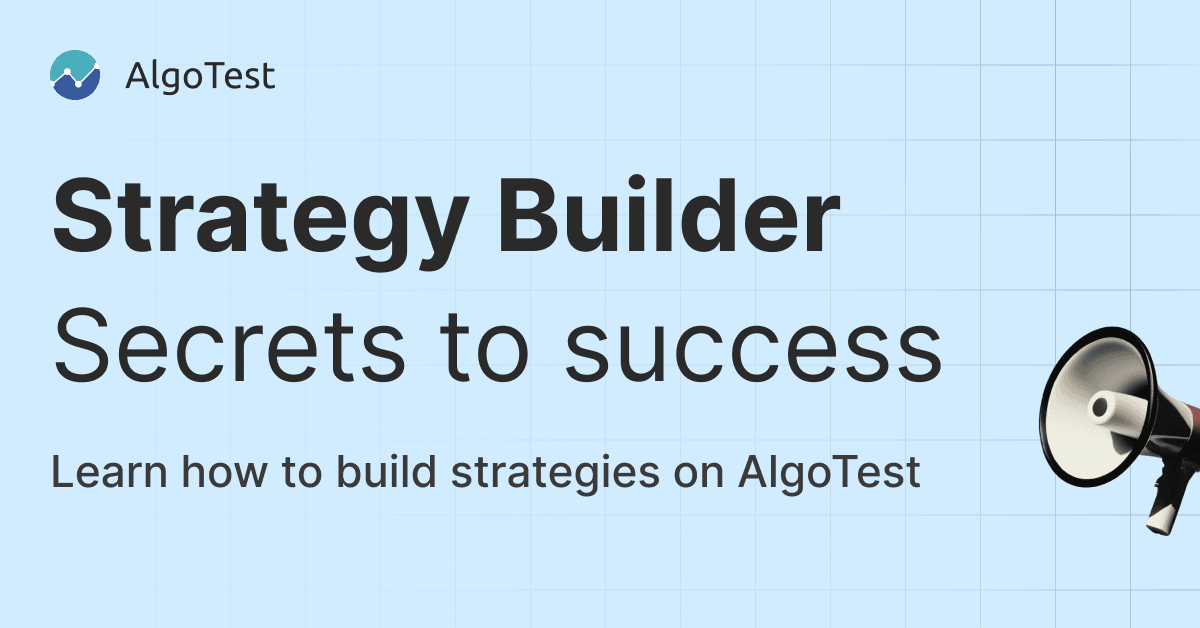 AlgoTest

Strategy Builder
Secrets to success

Learn how to build strategies on AlgoTest